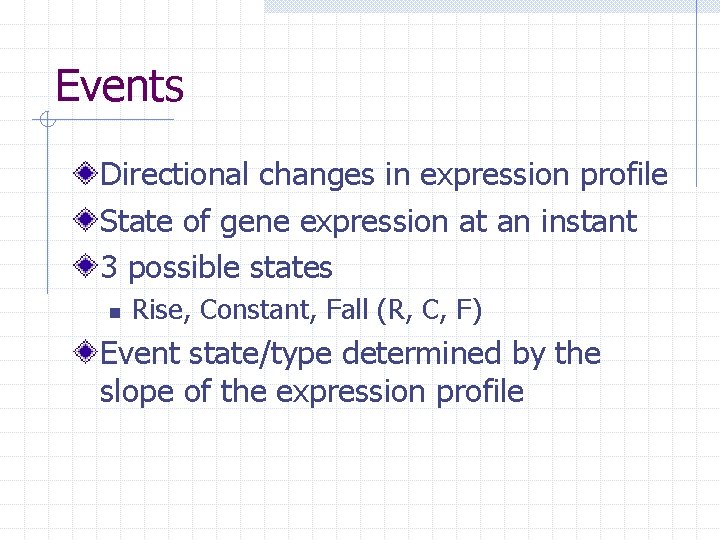 Events

Directional changes in expression profile

State of gene expression at an instant

3 possible states

Rise, Constant, Fall (R, C, F)

Event state/type determined by the slope of the expression profile